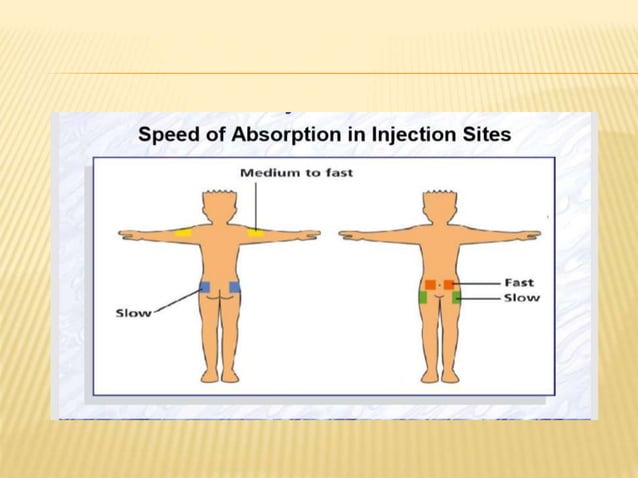 Speed of Absorption in Injection Sites

Medium to fast

Slow

Fast

Slow